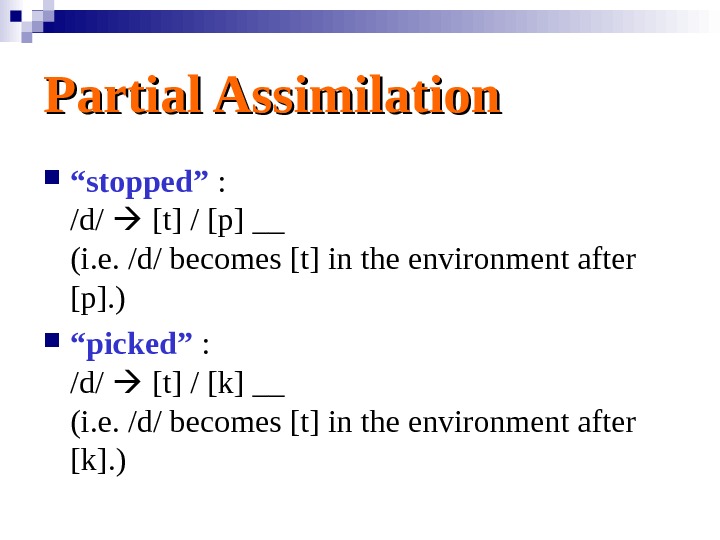 Partial Assimilation

“stopped” :
/d/ → [t] / [p] __
(i.e. /d/ becomes [t] in the environment after [p].)

“picked” :
/d/ → [t] / [k] __
(i.e. /d/ becomes [t] in the environment after [k].)